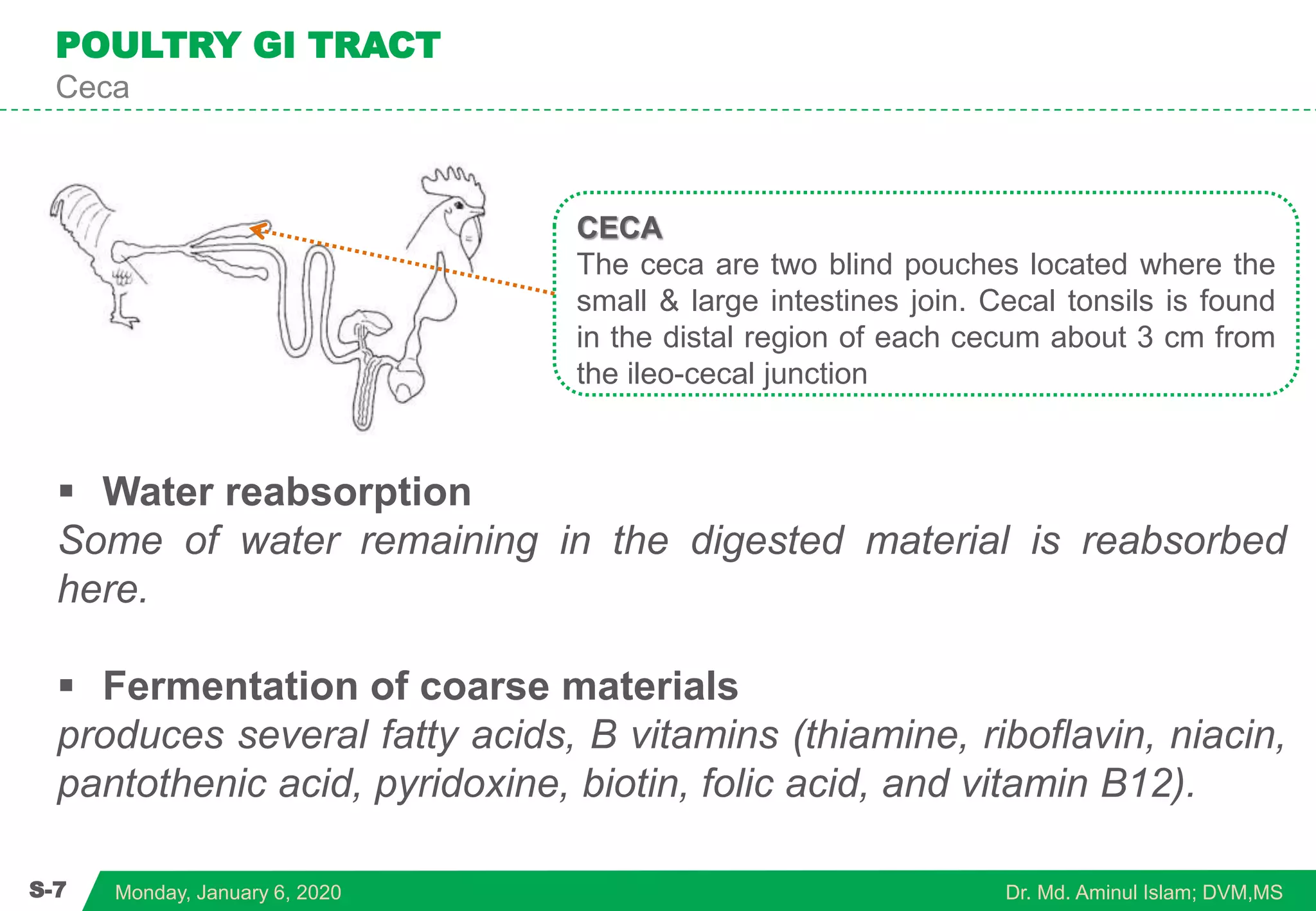 POULTRY GI TRACT
Ceca

CECA
The ceca are two blind pouches located where the small & large intestines join. Cecal tonsils is found in the distal region of each cecum about 3 cm from the ileo-cecal junction

▪ Water reabsorption
Some of water remaining in the digested material is reabsorbed here.

▪ Fermentation of coarse materials
produces several fatty acids, B vitamins (thiamine, riboflavin, niacin, pantothenic acid, pyridoxine, biotin, folic acid, and vitamin B12).

S-7 Monday, January 6, 2020 Dr. Md. Aminul Islam; DVM,MS